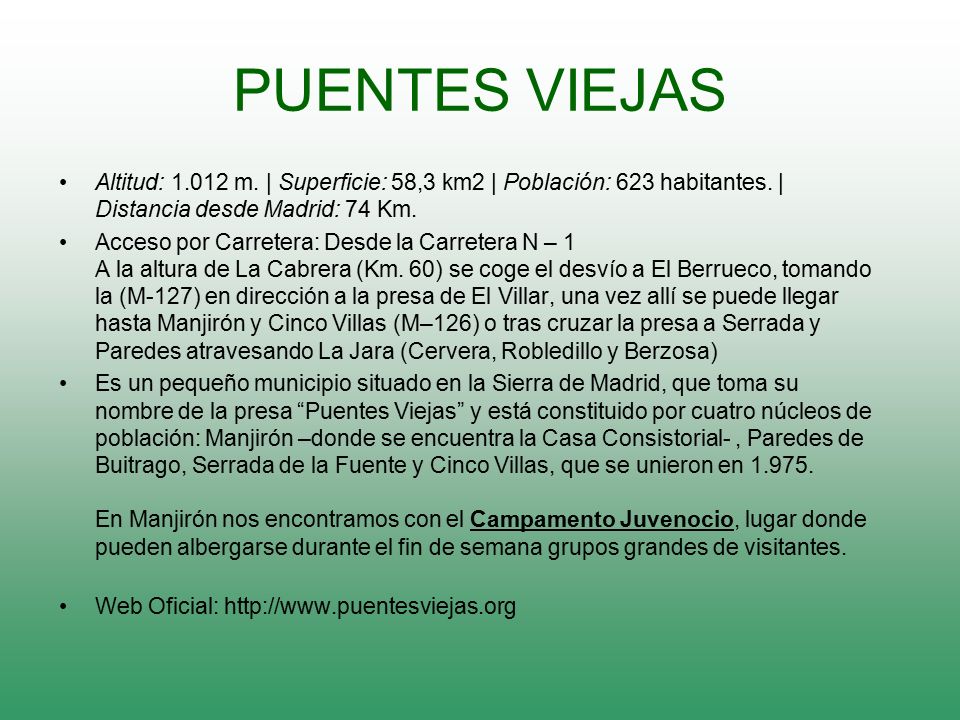 PUENTES VIEJAS

• Altitud: 1.012 m. | Superficie: 58,3 km2 | Población: 623 habitantes. | Distancia desde Madrid: 74 Km.

• Acceso por Carretera: Desde la Carretera N – 1
A la altura de La Cabrera (Km. 60) se coge el desvío a El Berrueco, tomando la (M-127) en dirección a la presa de El Villar, una vez allí se puede llegar hasta Manjirón y Cinco Villas (M–126) o tras cruzar la presa a Serrada y Paredes atravesando La Jara (Cervera, Robledillo y Berzosa)

• Es un pequeño municipio situado en la Sierra de Madrid, que toma su nombre de la presa “Puentes Viejas” y está constituido por cuatro núcleos de población: Manjirón –donde se encuentra la Casa Consistorial- , Paredes de Buitrago, Serrada de la Fuente y Cinco Villas, que se unieron en 1.975.

En Manjirón nos encontramos con el Campamento Juvenocio, lugar donde pueden albergarse durante el fin de semana grupos grandes de visitantes.

• Web Oficial: http://www.puentesviejas.org